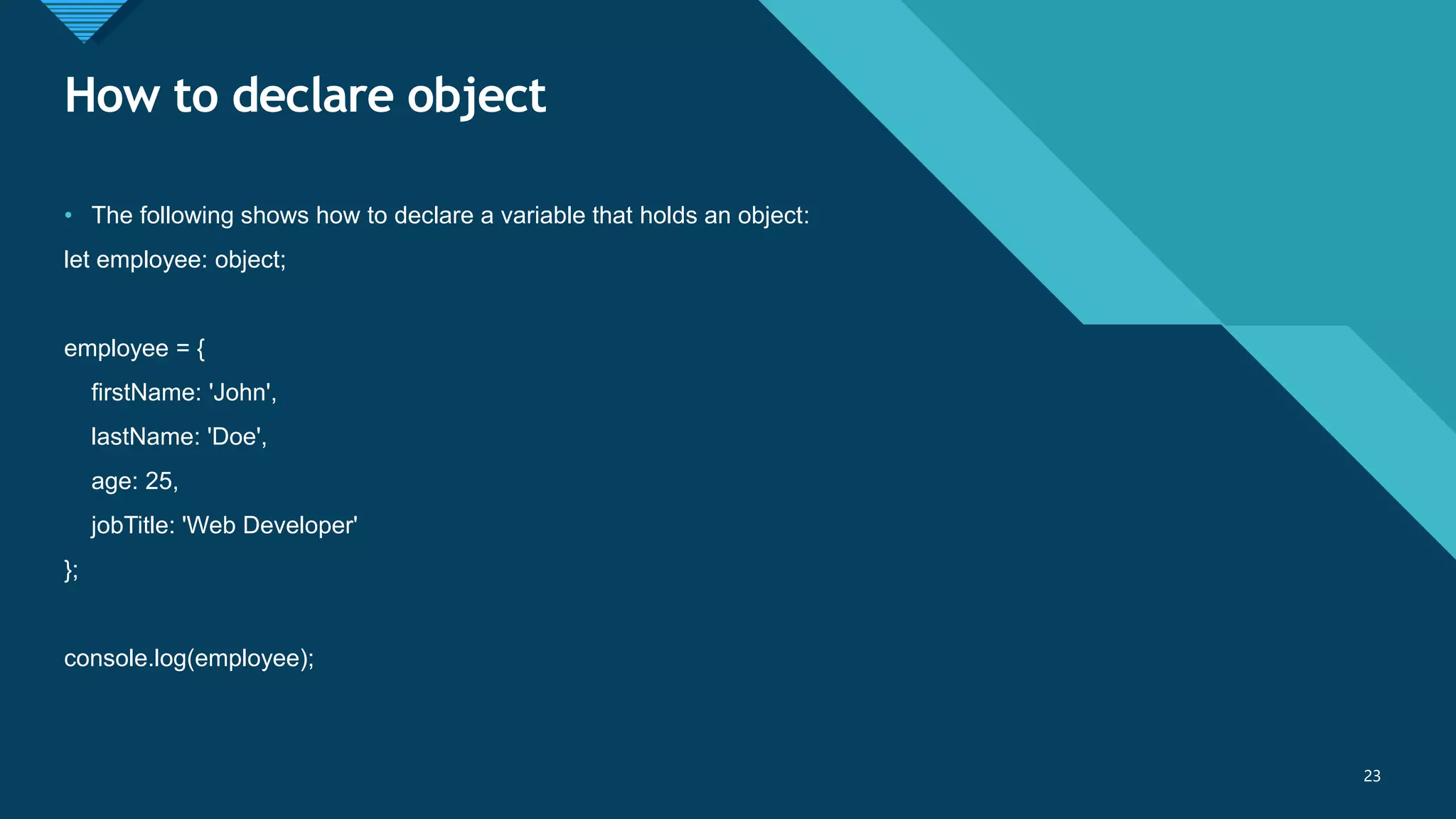 How to declare object

• The following shows how to declare a variable that holds an object:

let employee: object;

employee = {
    firstName: 'John',
    lastName: 'Doe',
    age: 25,
    jobTitle: 'Web Developer'
};

console.log(employee);

23